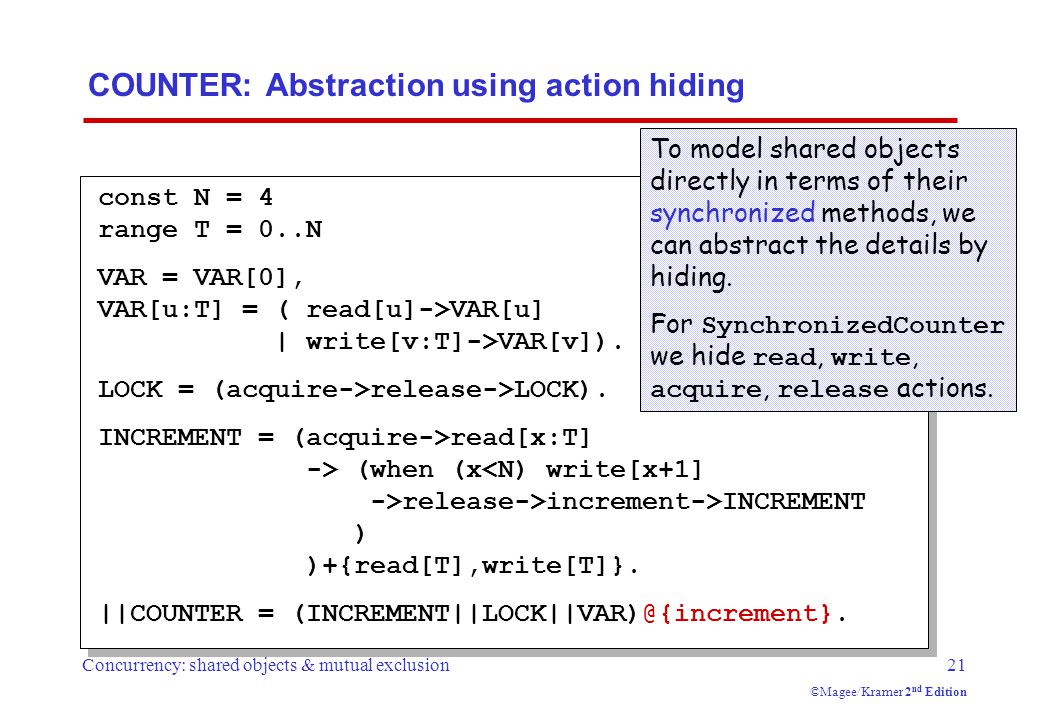 COUNTER: Abstraction using action hiding

const N = 4
range T = 0..N

VAR = VAR[0],
VAR[u:T] = ( read[u]->VAR[u]
| write[v:T]->VAR[v]).

LOCK = (acquire->release->LOCK).

INCREMENT = (acquire->read[x:T]
-> (when (x<N) write[x+1]
->release->increment->INCREMENT
)
)+{read[T],write[T]}.

||COUNTER = (INCREMENT||LOCK||VAR)@{increment}.

To model shared objects directly in terms of their synchronized methods, we can abstract the details by hiding.

For SynchronizedCounter we hide read, write, acquire, release actions.

Concurrency: shared objects & mutual exclusion

21

©Magee/Kramer 2nd Edition